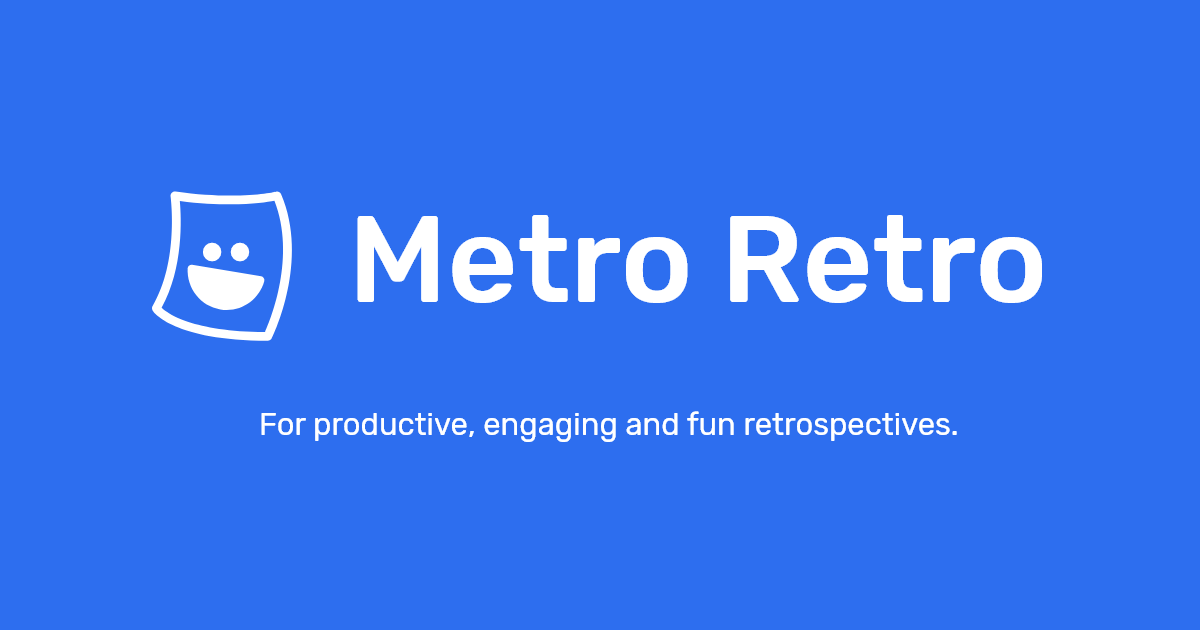 Metro Retro

For productive, engaging and fun retrospectives.